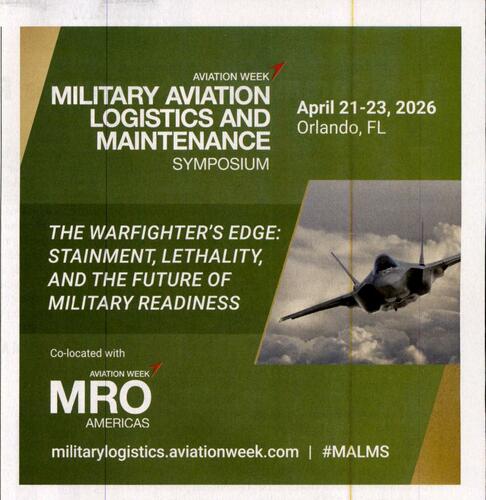 AVIATION WEEK
MILITARY AVIATION LOGISTICS AND MAINTENANCE
SYMPOSIUM

April 21-23, 2026
Orlando, FL

THE WARFIGHTER'S EDGE: STAINMENT, LETHALITY, AND THE FUTURE OF MILITARY READINESS

Co-located with

AVIATION WEEK
MRO
AMERICAS

militarylogistics.aviationweek.com | #MALMS